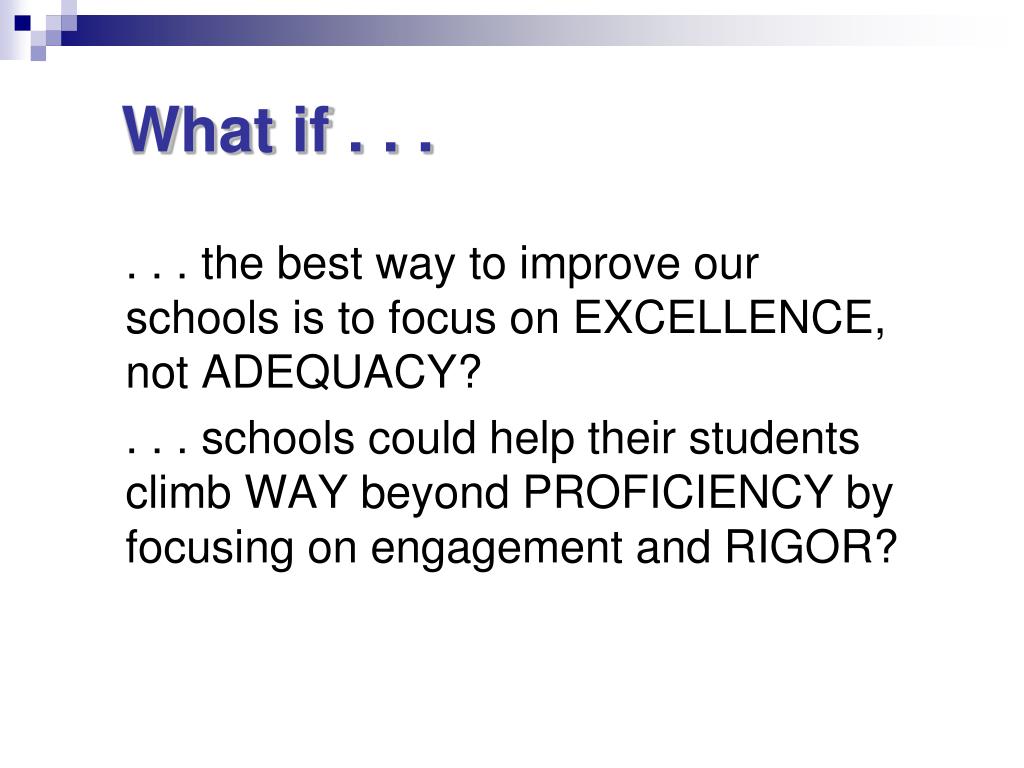 What if . . .

. . . the best way to improve our schools is to focus on EXCELLENCE, not ADEQUACY?

. . . schools could help their students climb WAY beyond PROFICIENCY by focusing on engagement and RIGOR?